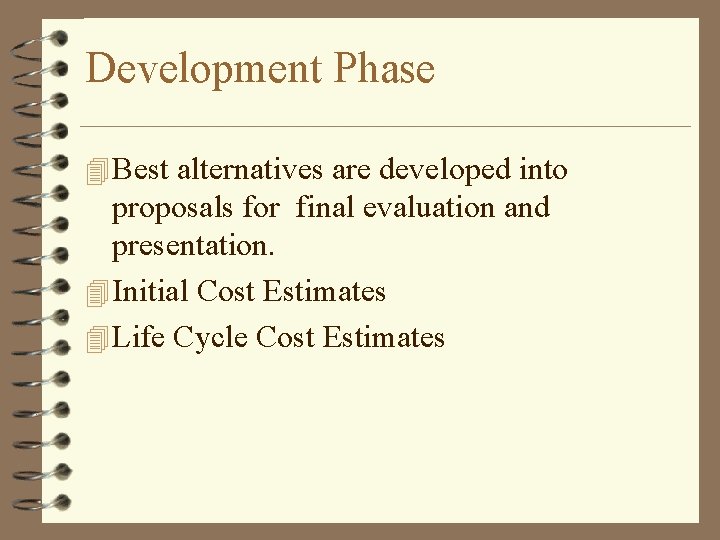 Development Phase

Best alternatives are developed into proposals for final evaluation and presentation.

Initial Cost Estimates

Life Cycle Cost Estimates